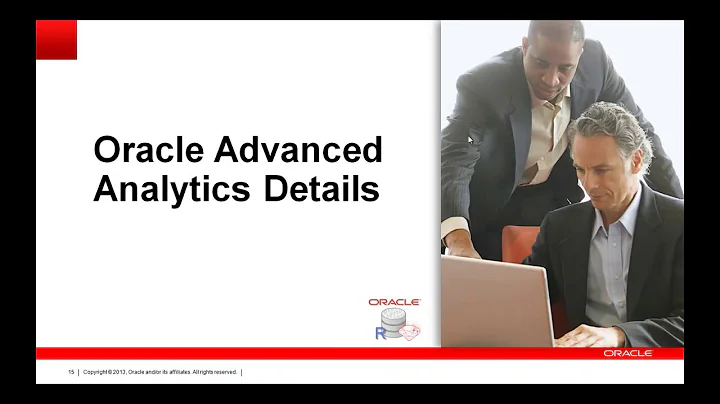 Oracle Advanced Analytics Details

ORACLE

R

ORACLE

15 | Copyright © 2013, Oracle and/or its affiliates. All rights reserved. |